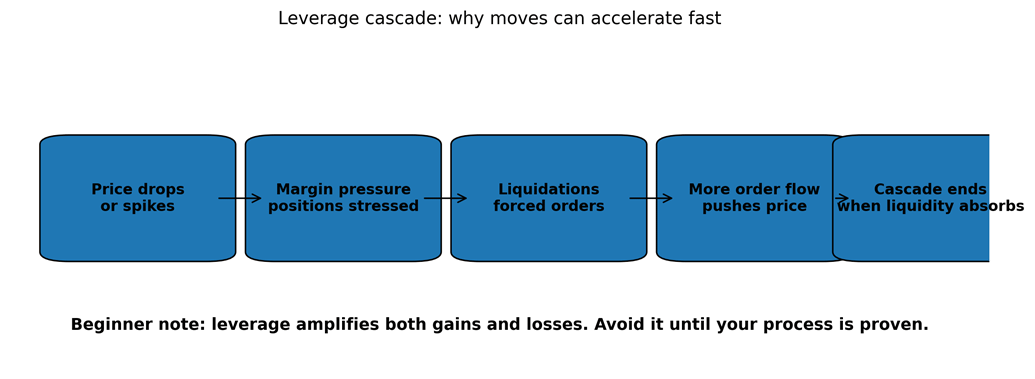 Leverage cascade: why moves can accelerate fast

Price drops
or spikes

Margin pressure
positions stressed

Liquidations
forced orders

More order flow
pushes price

Cascade ends
when liquidity absorbs

Beginner note: leverage amplifies both gains and losses. Avoid it until your process is proven.